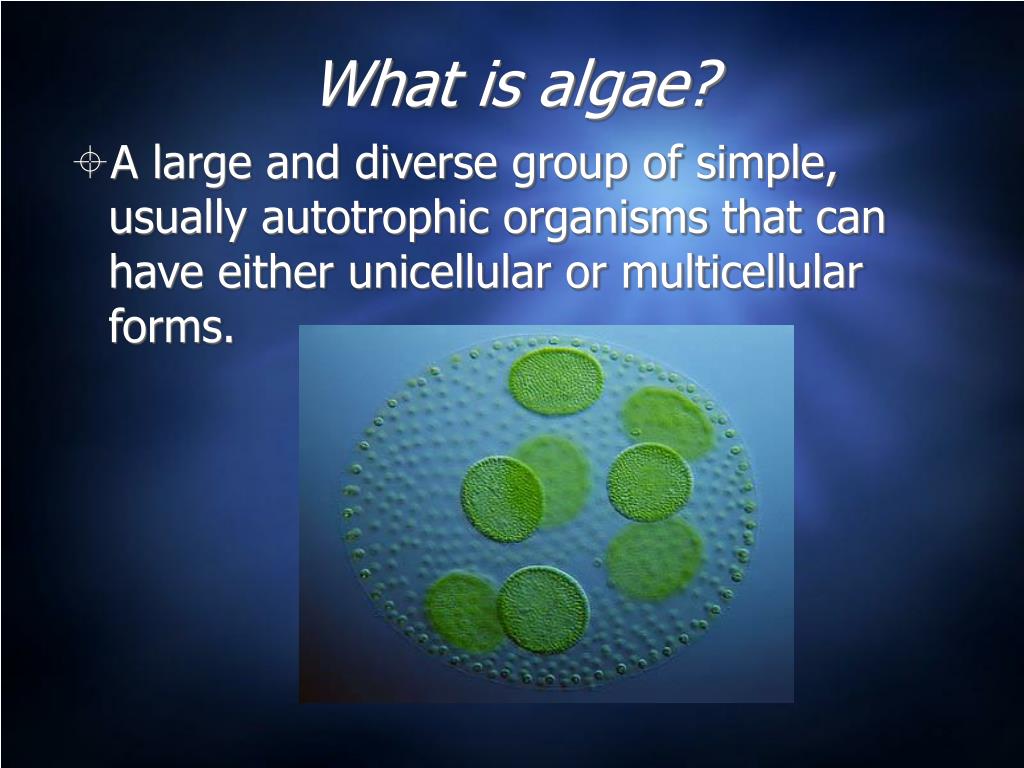 What is algae?

A large and diverse group of simple, usually autotrophic organisms that can have either unicellular or multicellular forms.